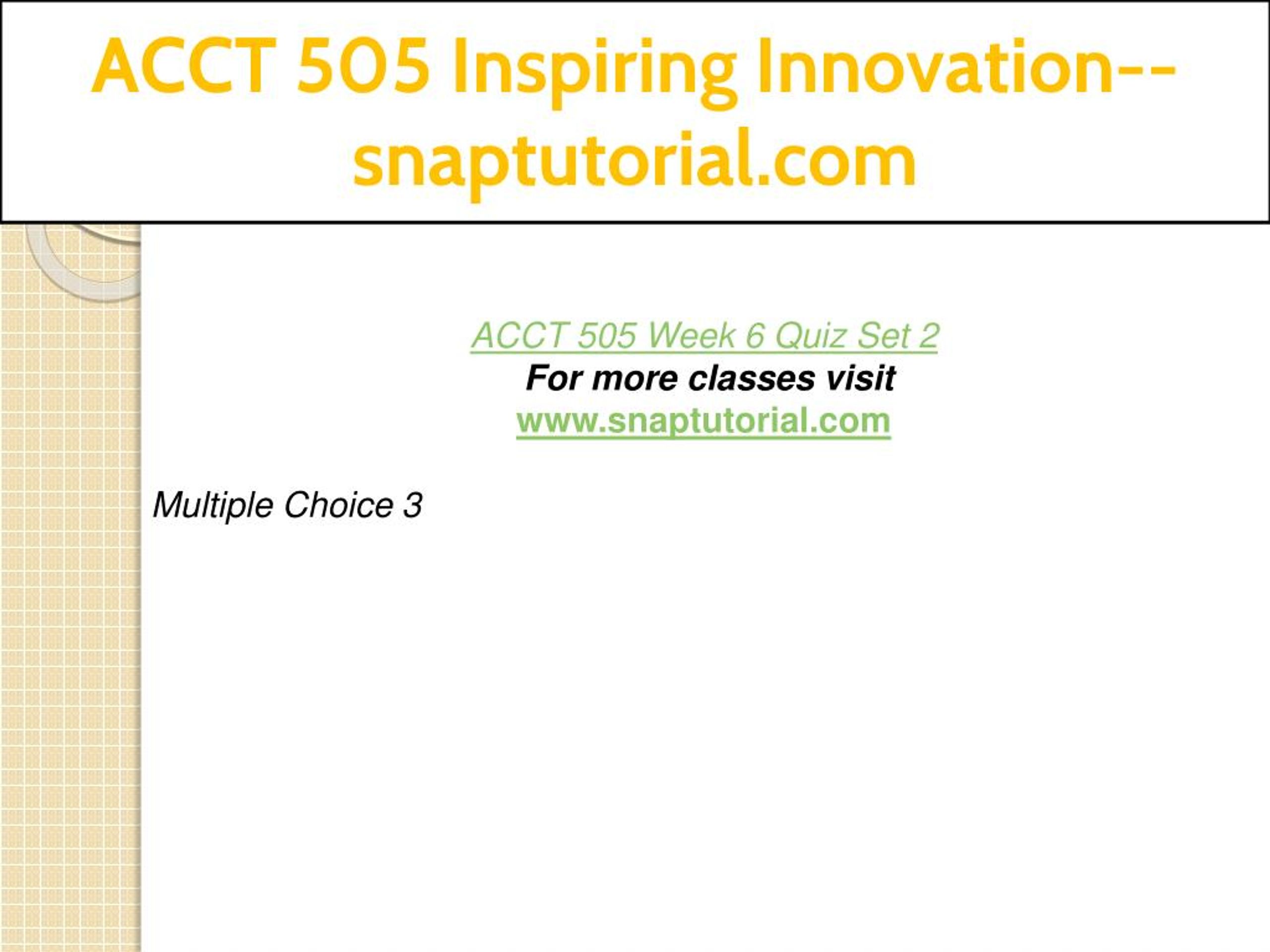 ACCT 505 Inspiring Innovation--snaptutorial.com

ACCT 505 Week 6 Quiz Set 2
For more classes visit
www.snaptutorial.com

Multiple Choice 3